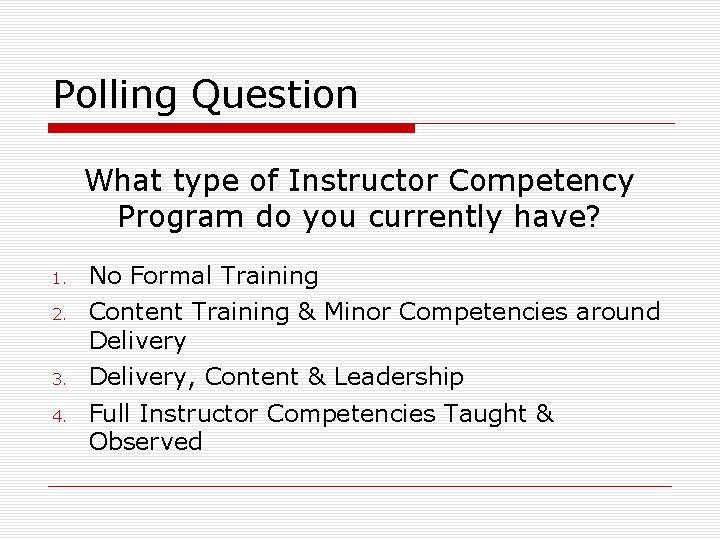 Polling Question

What type of Instructor Competency Program do you currently have?

1. No Formal Training
2. Content Training & Minor Competencies around Delivery
3. Delivery, Content & Leadership
4. Full Instructor Competencies Taught & Observed